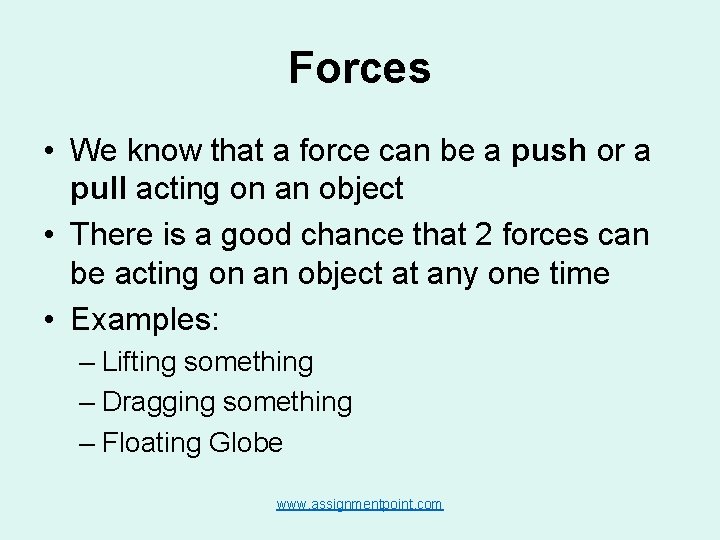 Forces

• We know that a force can be a push or a pull acting on an object
• There is a good chance that 2 forces can be acting on an object at any one time
• Examples:
– Lifting something
– Dragging something
– Floating Globe

www.assignmentpoint.com